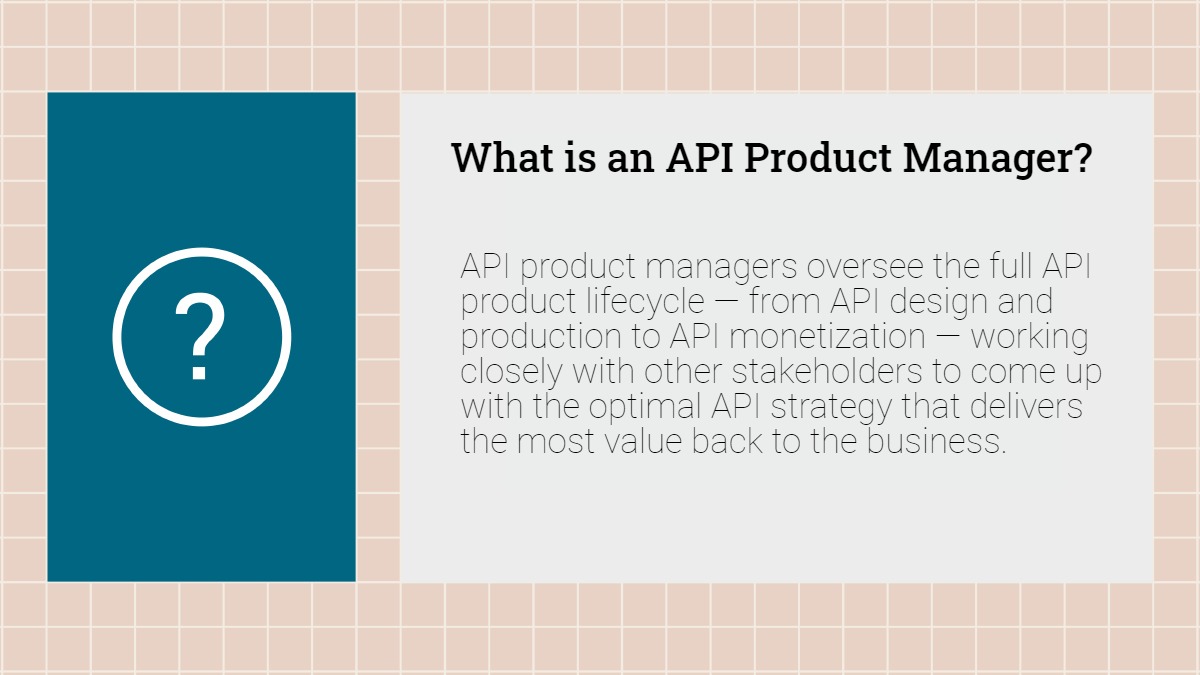 ?

What is an API Product Manager?

API product managers oversee the full API product lifecycle — from API design and production to API monetization — working closely with other stakeholders to come up with the optimal API strategy that delivers the most value back to the business.